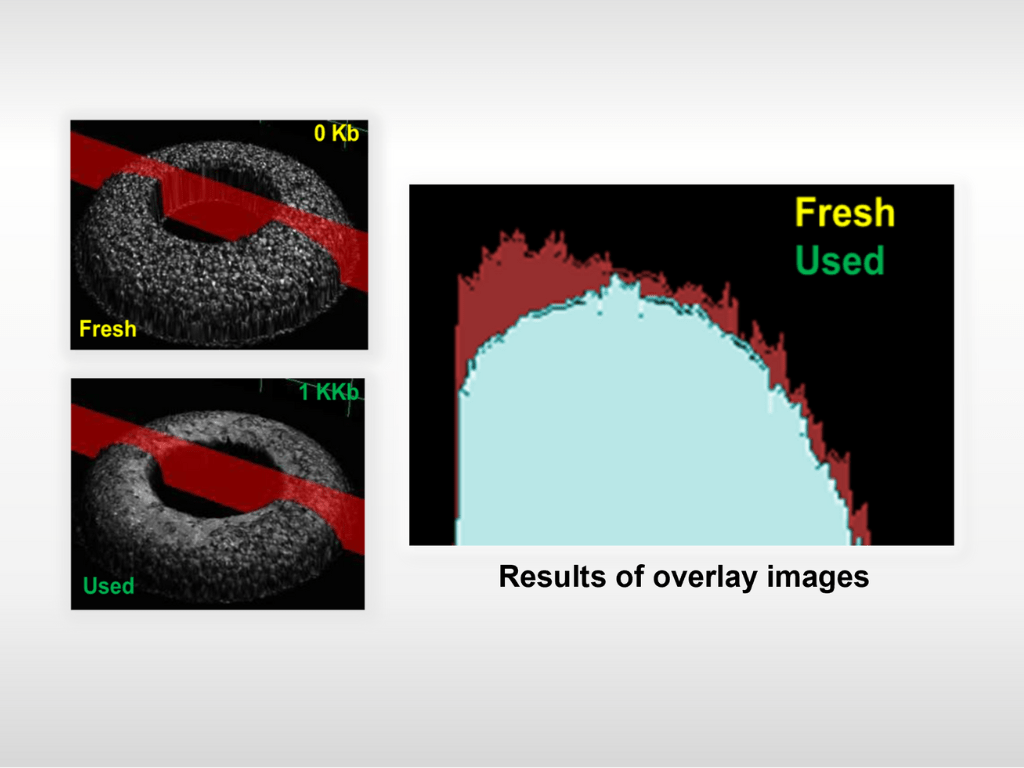 0 Kb

Fresh

1 KKb

Used

Fresh
Used

Results of overlay images